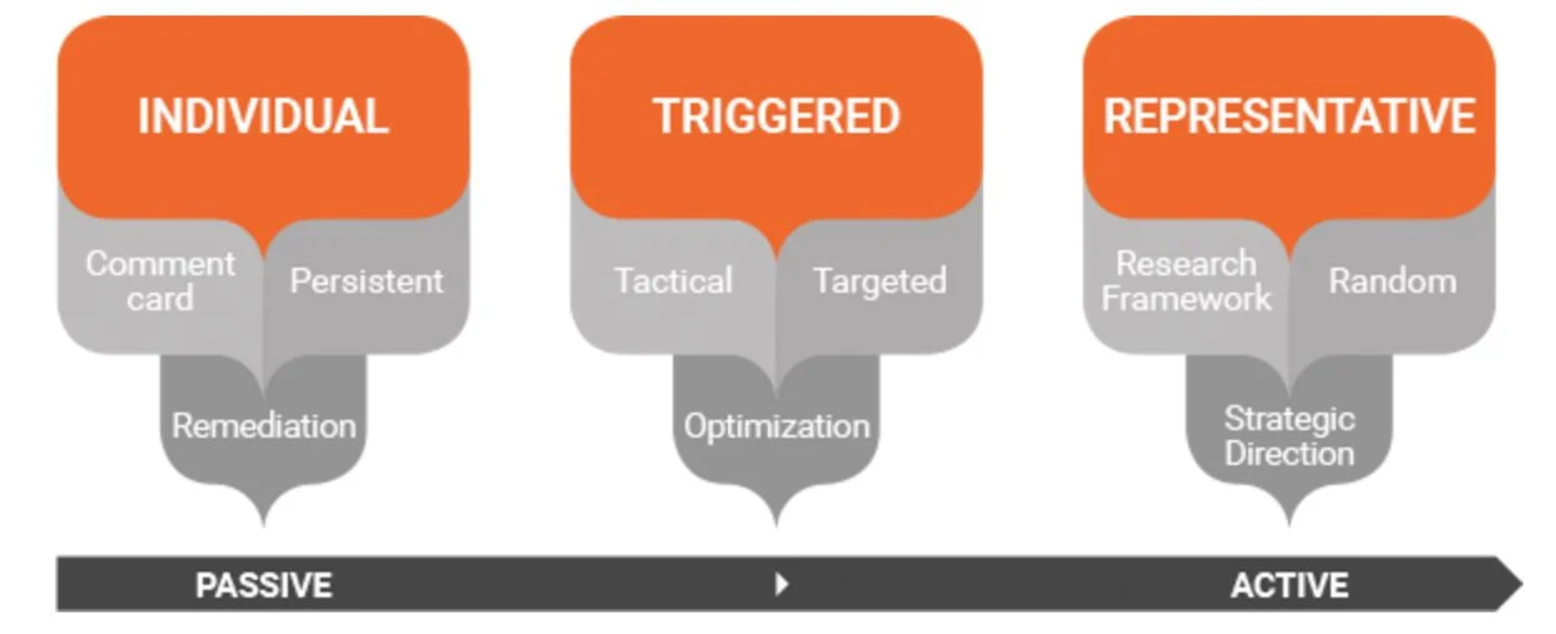 INDIVIDUAL

Comment card

Persistent

Remediation

TRIGGERED

Tactical

Targeted

Optimization

REPRESENTATIVE

Research Framework

Random

Strategic Direction

PASSIVE

ACTIVE